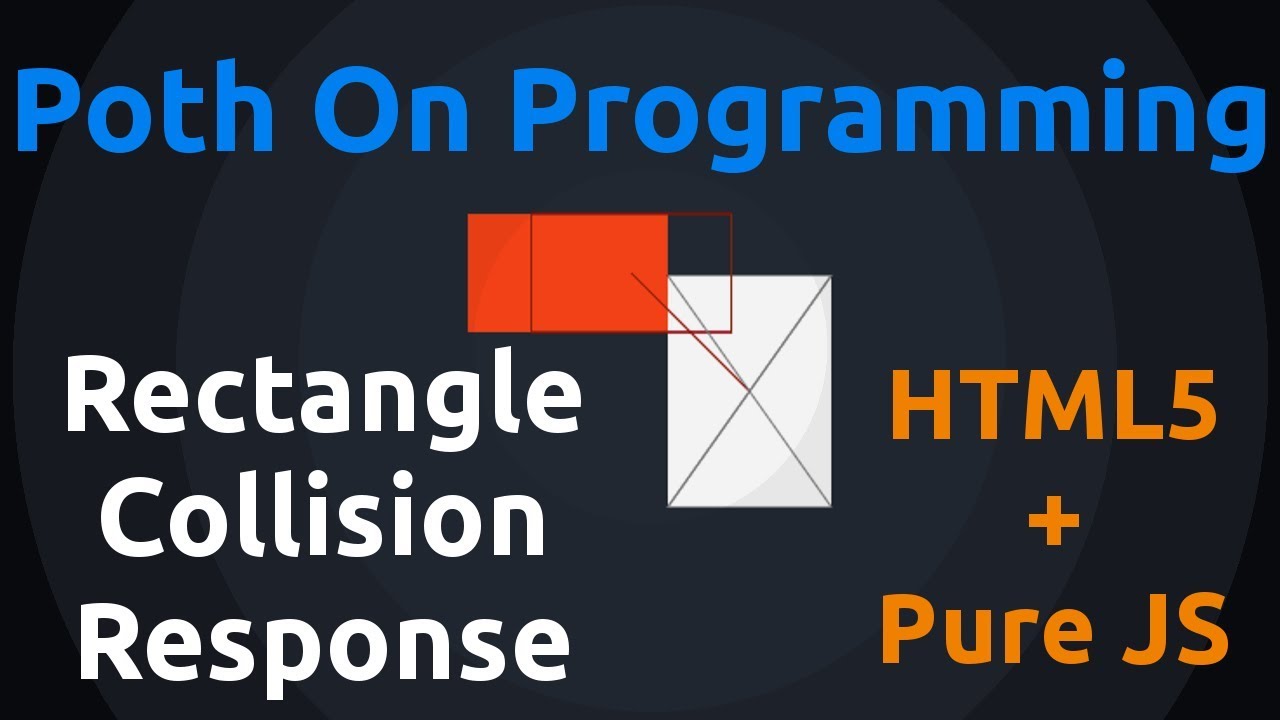 Poth On Programming

Rectangle Collision Response

HTML5
+
Pure JS